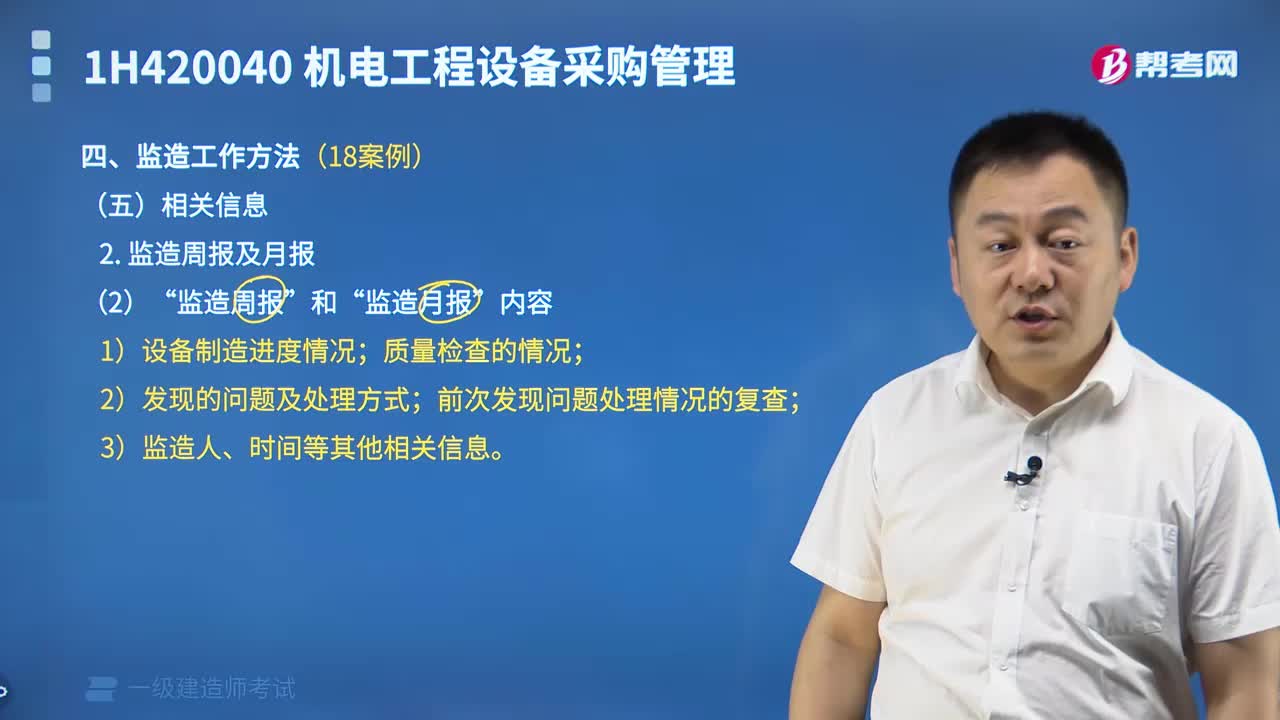 1H420040 机电工程设备采购管理

帮考网

四、监造工作方法（18案例）

（五）相关信息

2. 监造周报及月报

（2）“监造周报”和“监造月报”内容

1）设备制造进度情况；质量检查的情况；

2）发现的问题及处理方式；前次发现问题处理情况的复查；

3）监造人、时间等其他相关信息。

一级建造师考试